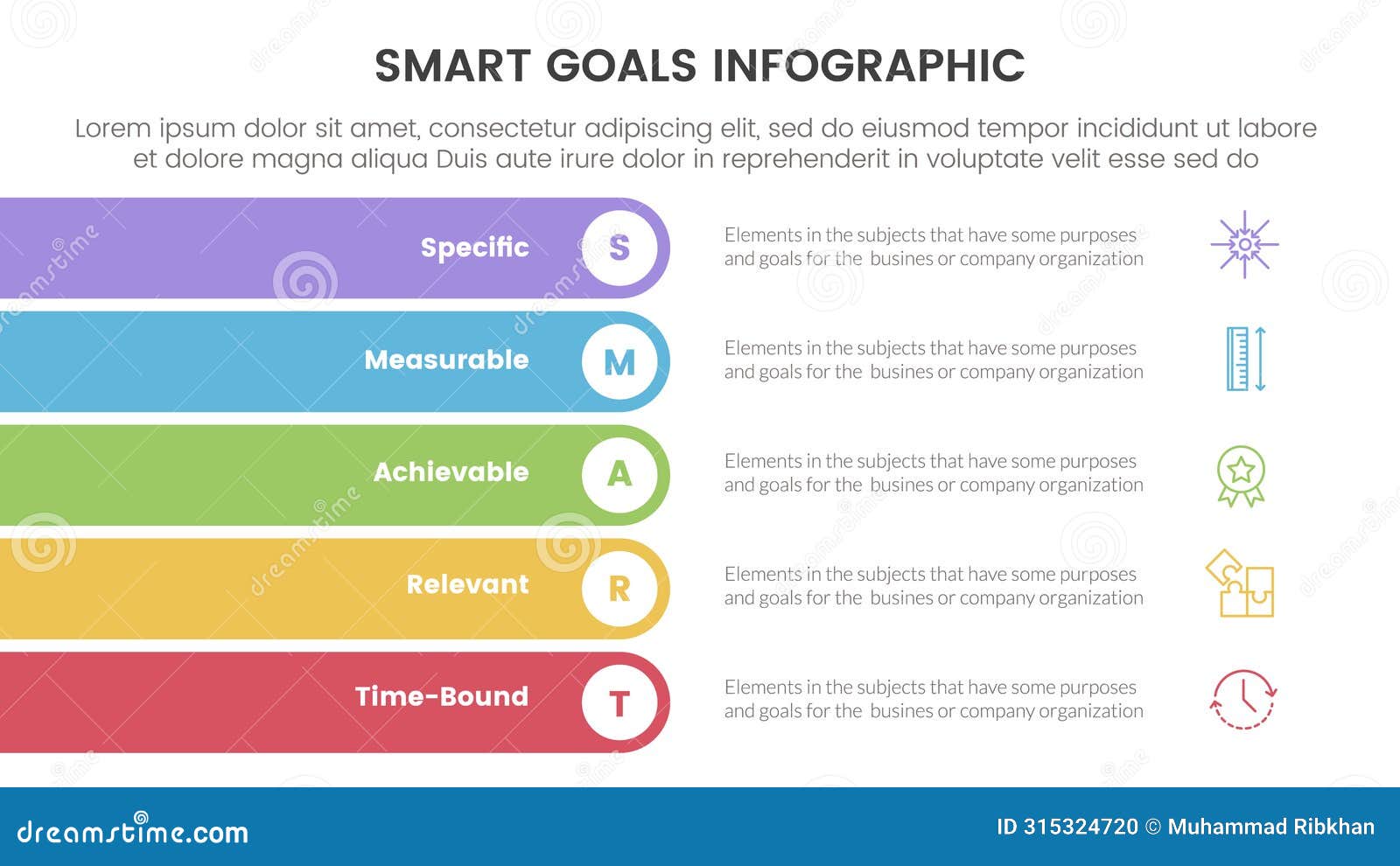 SMART GOALS INFOGRAPHIC

Lorem ipsum dolor sit amet, consectetur adipiscing elit, sed do eiusmod tempor incididunt ut labore et dolore magna aliqua Duis aute irure dolor in reprehenderit in voluptate velit esse sed do

Specific S

Elements in the subjects that have some purposes and goals for the busines or company organization

Measurable M

Elements in the subjects that have some purposes and goals for the busines or company organization

Achievable A

Elements in the subjects that have some purposes and goals for the busines or company organization

Relevant R

Elements in the subjects that have some purposes and goals for the busines or company organization

Time-Bound T

Elements in the subjects that have some purposes and goals for the busines or company organization

dreamstime.com

ID 315324720 © Muhammad Ribkhan